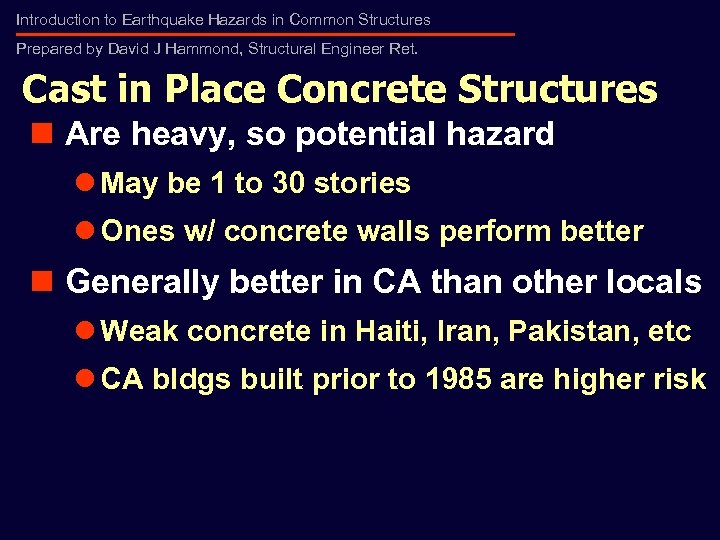 Introduction to Earthquake Hazards in Common Structures

Prepared by David J Hammond, Structural Engineer Ret.

Cast in Place Concrete Structures

Are heavy, so potential hazard

May be 1 to 30 stories

Ones w/ concrete walls perform better

Generally better in CA than other locals

Weak concrete in Haiti, Iran, Pakistan, etc

CA bldgs built prior to 1985 are higher risk